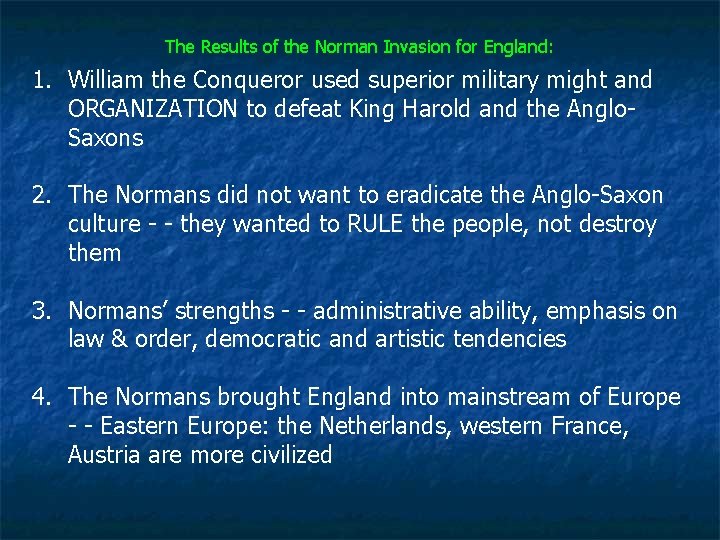 The Results of the Norman Invasion for England:

1. William the Conqueror used superior military might and ORGANIZATION to defeat King Harold and the Anglo-Saxons

2. The Normans did not want to eradicate the Anglo-Saxon culture - - they wanted to RULE the people, not destroy them

3. Normans' strengths - - administrative ability, emphasis on law & order, democratic and artistic tendencies

4. The Normans brought England into mainstream of Europe - - Eastern Europe: the Netherlands, western France, Austria are more civilized